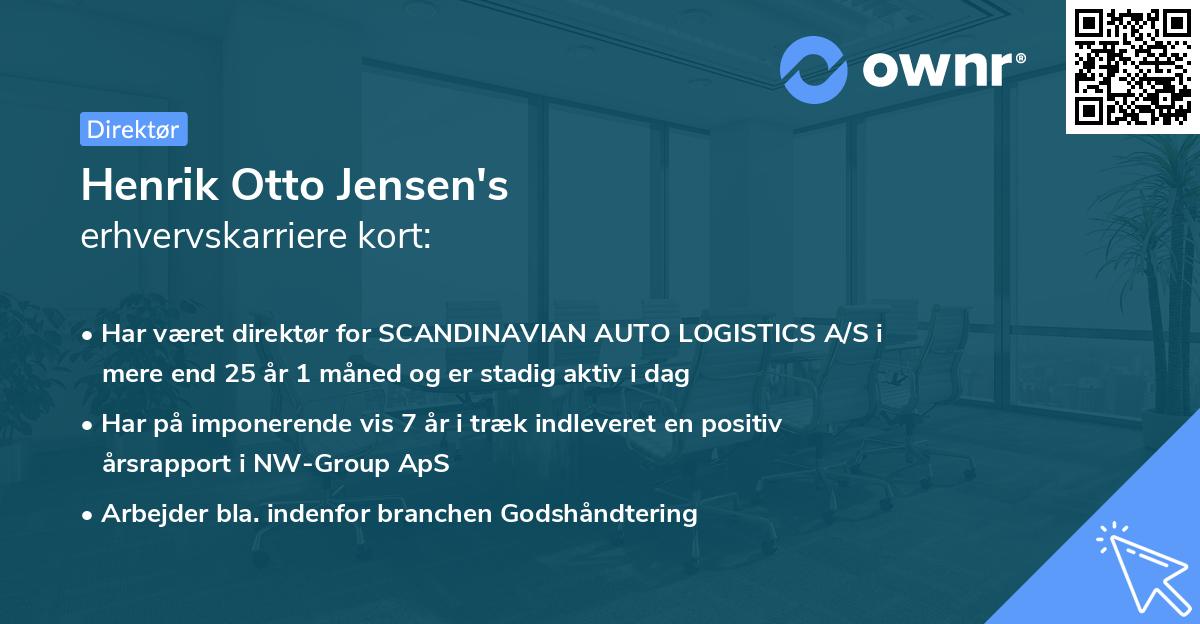 ownr®

Direktør

Henrik Otto Jensen's
erhvervskarriere kort:

• Har været direktør for SCANDINAVIAN AUTO LOGISTICS A/S i mere end 25 år 1 måned og er stadig aktiv i dag

• Har på imponerende vis 7 år i træk indleveret en positiv årsrapport i NW-Group ApS

• Arbejder bla. indenfor branchen Godshåndtering